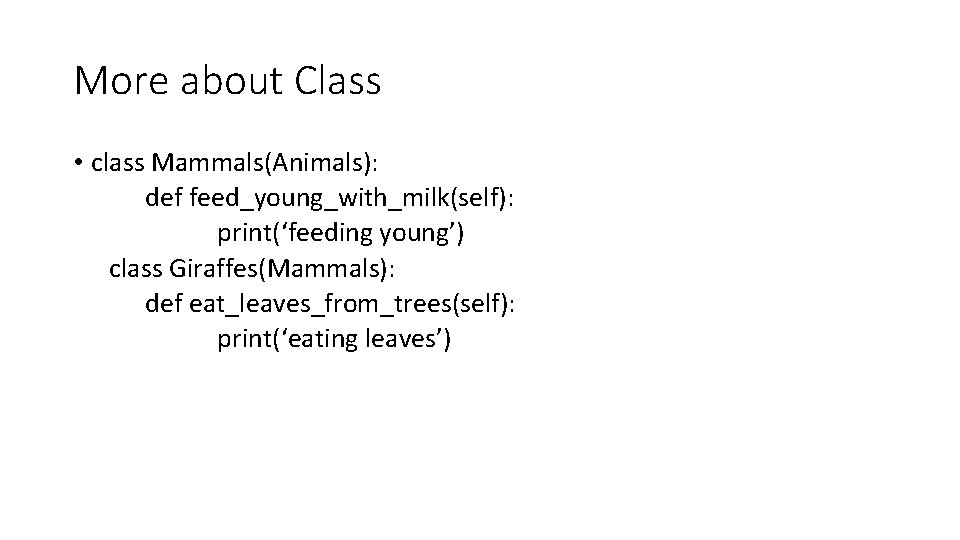 More about Class

• class Mammals(Animals):
def feed_young_with_milk(self):
print(‘feeding young’)
class Giraffes(Mammals):
def eat_leaves_from_trees(self):
print(‘eating leaves’)